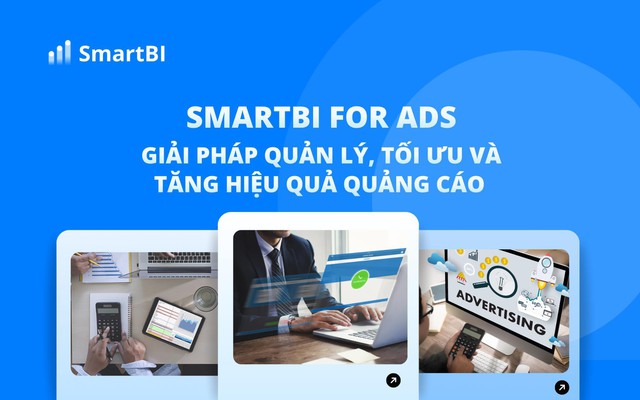 SmartBI

SMARTBI FOR ADS
GIẢI PHÁP QUẢN LÝ, TỐI ƯU VÀ TĂNG HIỆU QUẢ QUẢNG CÁO

ADVERTISING